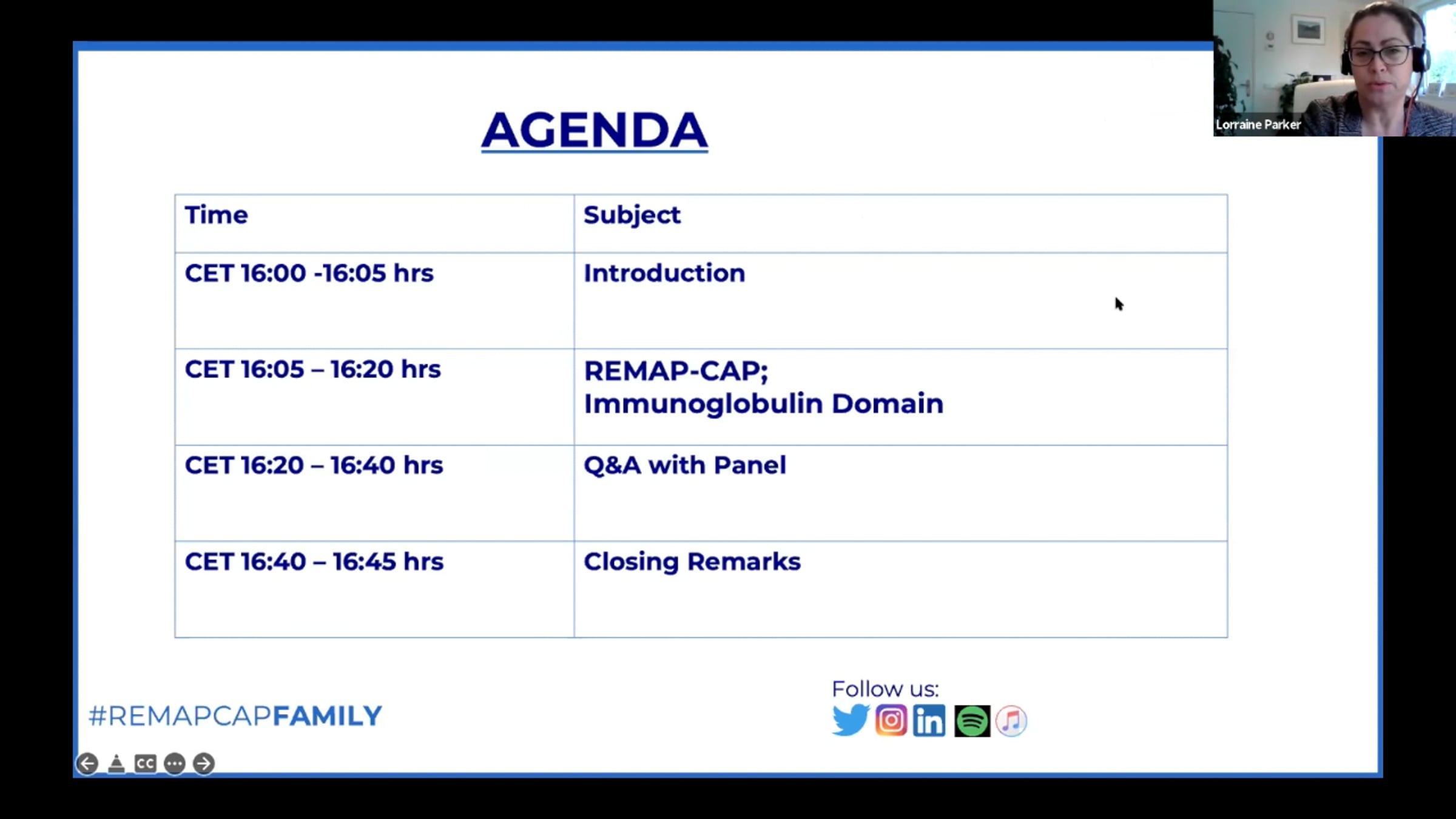 Lorraine Parker

AGENDA

| Time | Subject |
|---|---|
| CET 16:00 -16:05 hrs | Introduction |
| CET 16:05 – 16:20 hrs | REMAP-CAP; Immunoglobulin Domain |
| CET 16:20 – 16:40 hrs | Q&A with Panel |
| CET 16:40 – 16:45 hrs | Closing Remarks |

#REMAPCAPFAMILY

Follow us:

CC